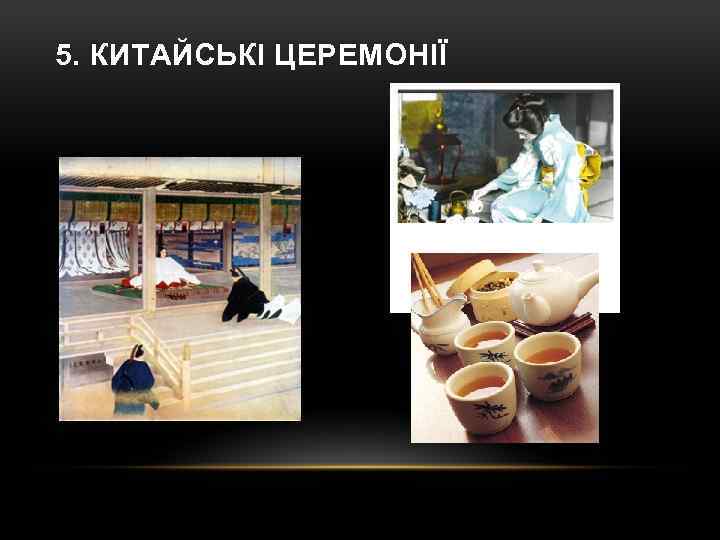 5. КИТАЙСЬКІ ЦЕРЕМОНІЇ